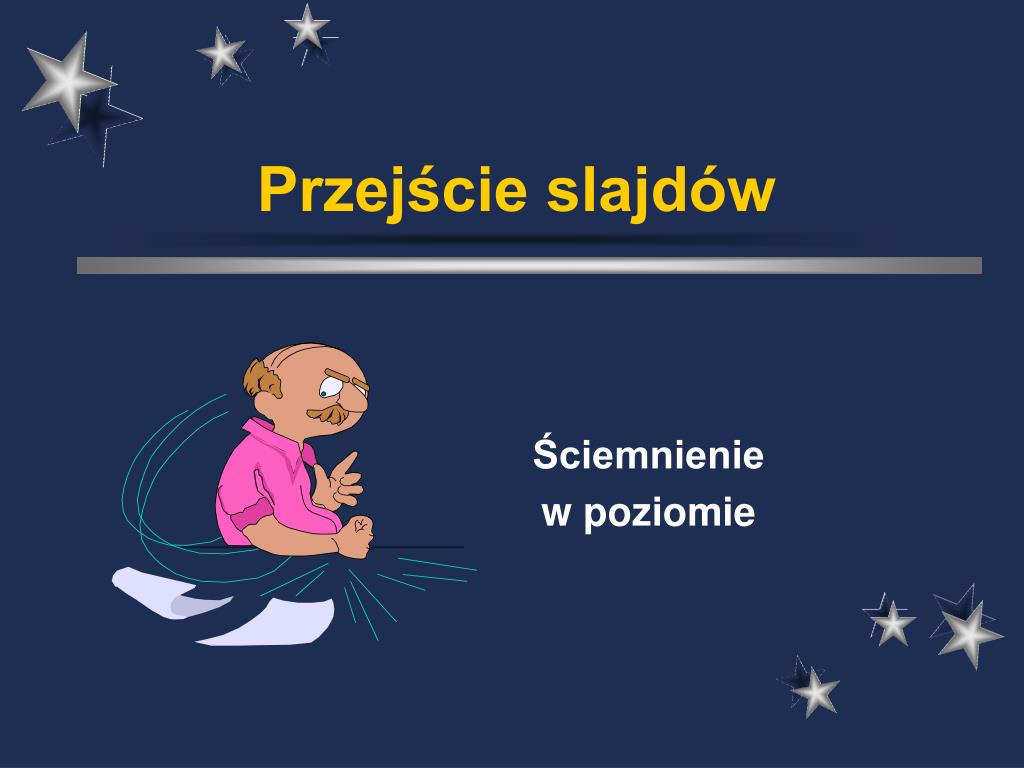 Przejście slajdów

Ściemnienie
w poziomie